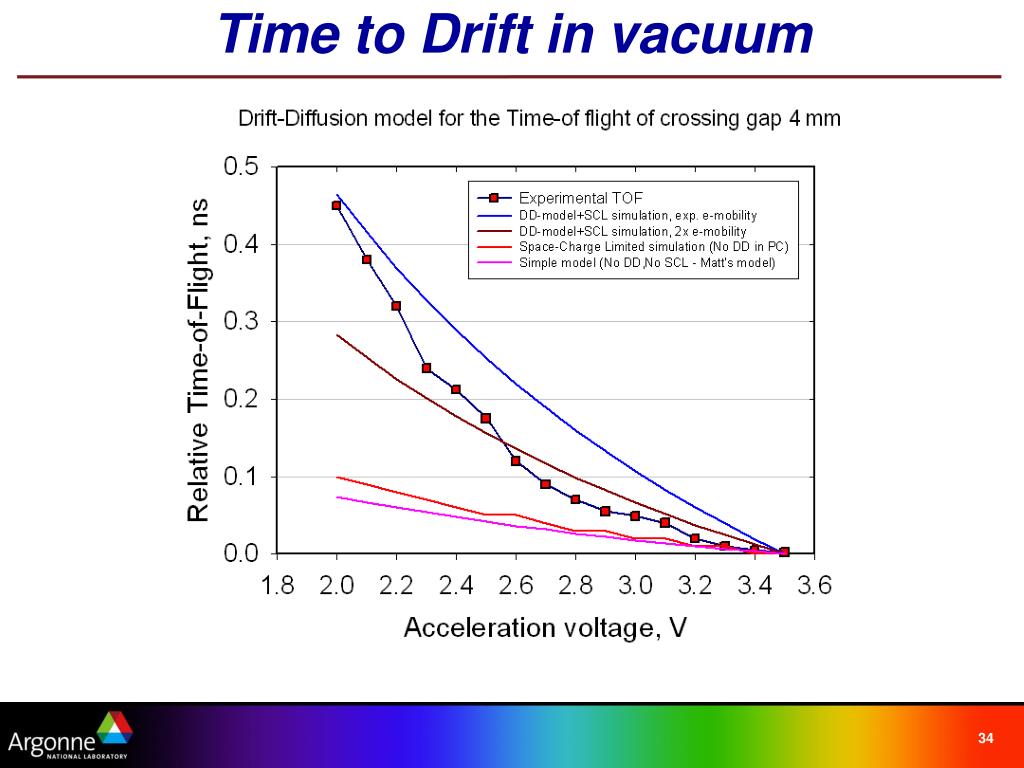 Time to Drift in vacuum

Drift-Diffusion model for the Time-of flight of crossing gap 4 mm

Experimental TOF
DD-model+SCL simulation, exp. e-mobility
DD-model+SCL simulation, 2x e-mobility
Space-Charge Limited simulation (No DD in PC)
Simple model (No DD,No SCL - Matt's model)

Relative Time-of-Flight, ns

0.5
0.4
0.3
0.2
0.1
0.0

1.8 2.0 2.2 2.4 2.6 2.8 3.0 3.2 3.4 3.6

Acceleration voltage, V

Argonne NATIONAL LABORATORY

34